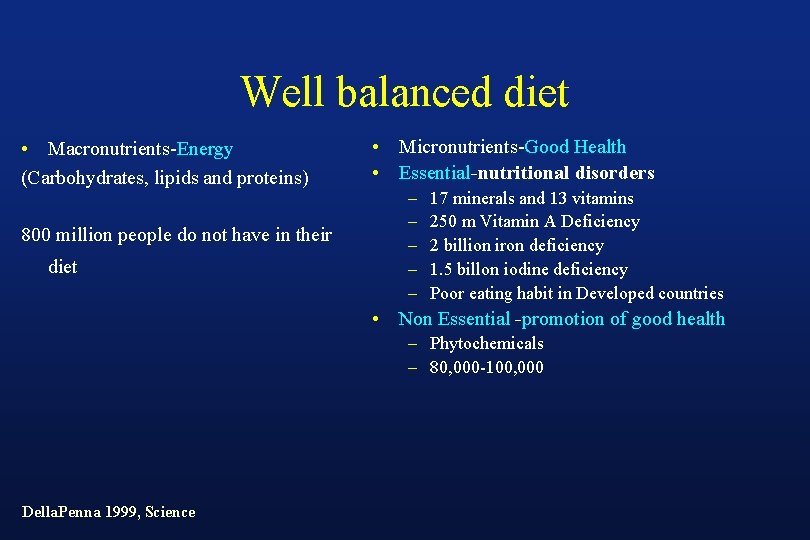 Well balanced diet

• Macronutrients-Energy
(Carbohydrates, lipids and proteins)

800 million people do not have in their diet

• Micronutrients-Good Health
• Essential-nutritional disorders
– 17 minerals and 13 vitamins
– 250 m Vitamin A Deficiency
– 2 billion iron deficiency
– 1.5 billon iodine deficiency
– Poor eating habit in Developed countries
• Non Essential -promotion of good health
– Phytochemicals
– 80,000-100,000

DellaPenna 1999, Science